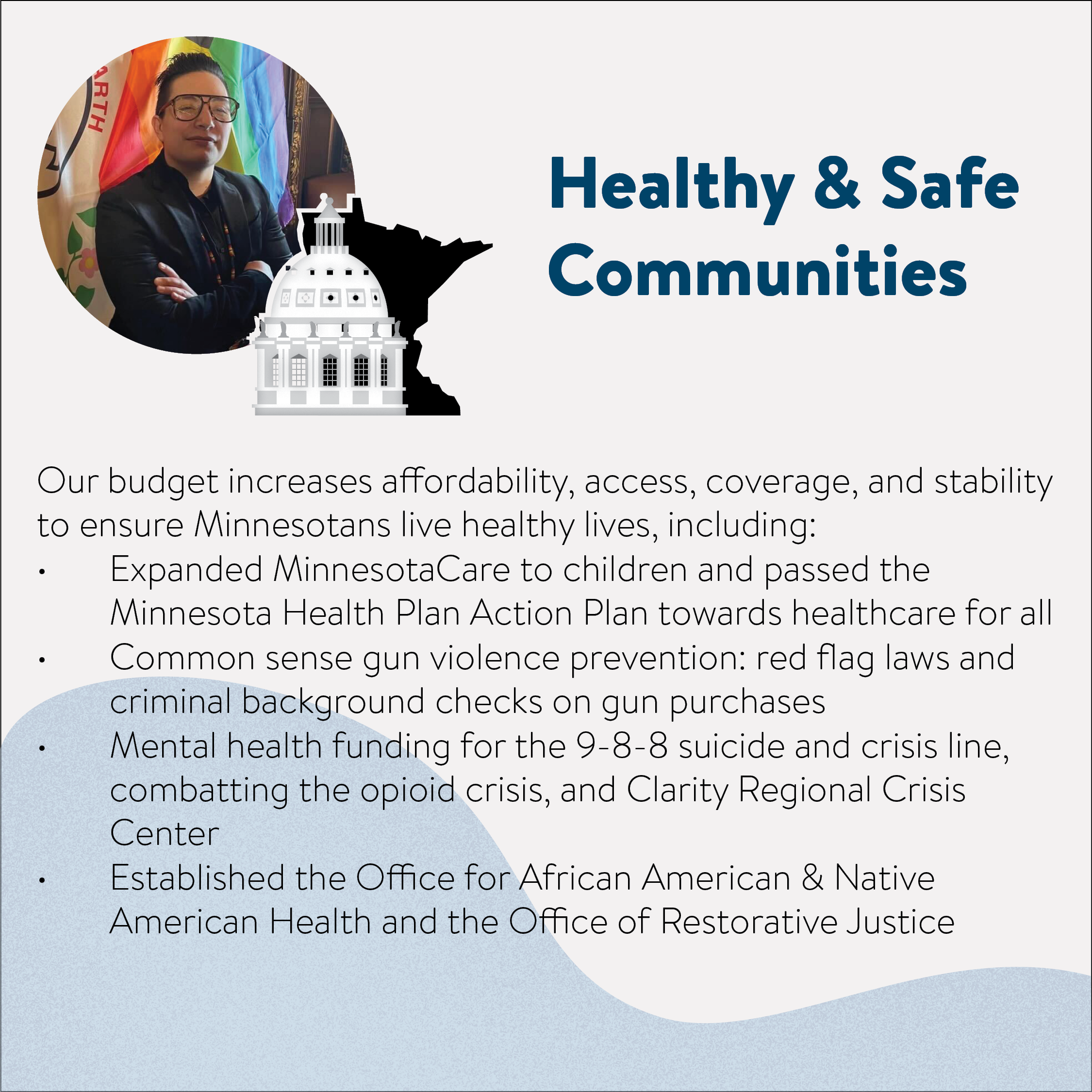 ARTH

Healthy & Safe Communities

Our budget increases affordability, access, coverage, and stability to ensure Minnesotans live healthy lives, including:

• Expanded MinnesotaCare to children and passed the Minnesota Health Plan Action Plan towards healthcare for all
• Common sense gun violence prevention: red flag laws and criminal background checks on gun purchases
• Mental health funding for the 9-8-8 suicide and crisis line, combatting the opioid crisis, and Clarity Regional Crisis Center
• Established the Office for African American & Native American Health and the Office of Restorative Justice